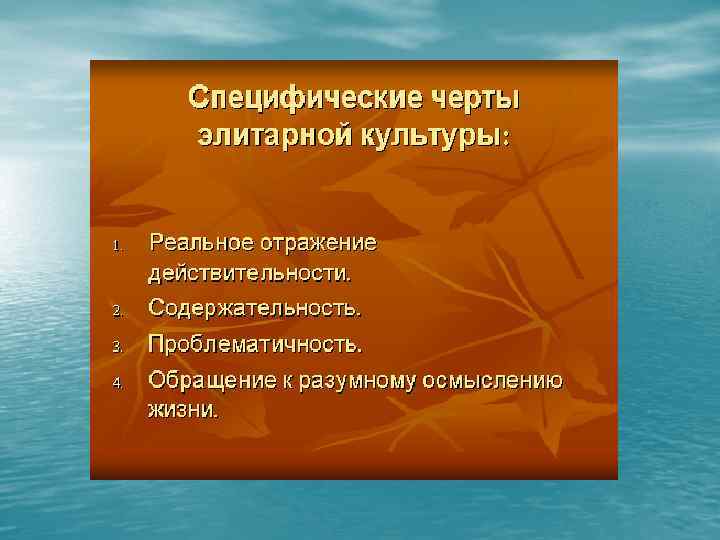 Специфические черты элитарной культуры:

1. Реальное отражение действительности.
2. Содержательность.
3. Проблематичность.
4. Обращение к разумному осмыслению жизни.